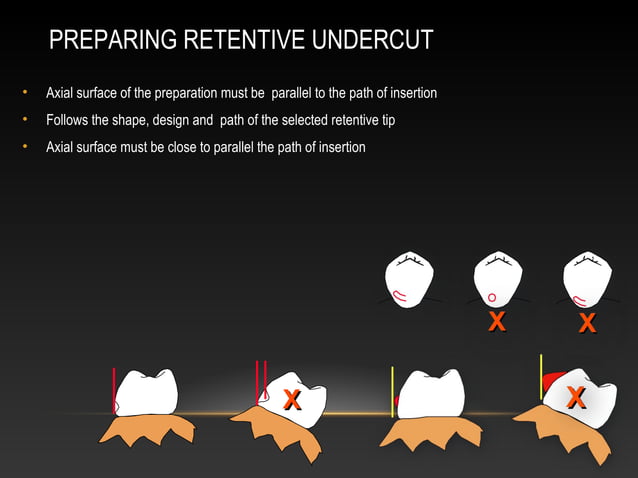 PREPARING RETENTIVE UNDERCUT

• Axial surface of the preparation must be parallel to the path of insertion
• Follows the shape, design and path of the selected retentive tip
• Axial surface must be close to parallel the path of insertion

X

X

X

X